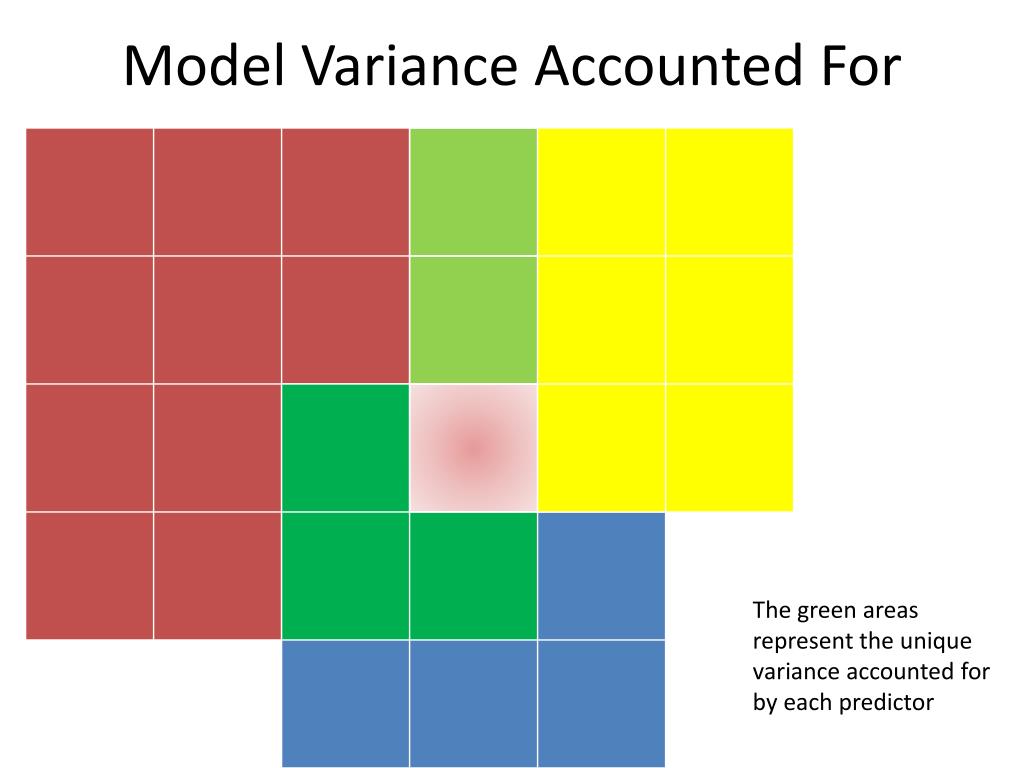 Model Variance Accounted For

The green areas represent the unique variance accounted for by each predictor